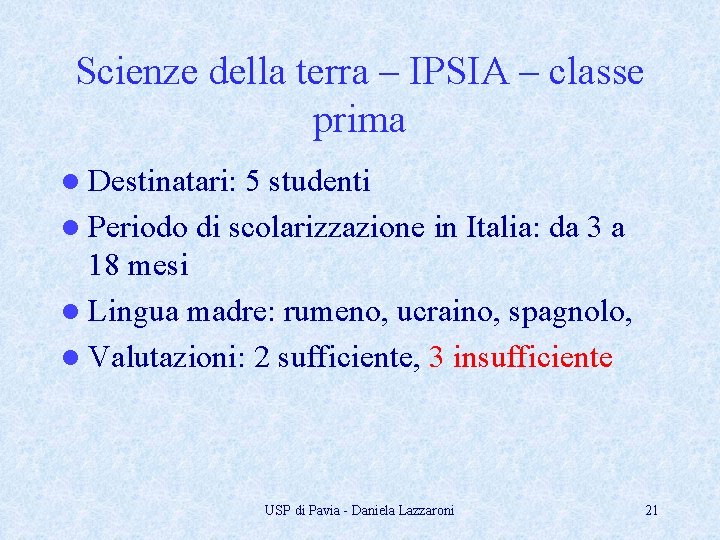 Scienze della terra – IPSIA – classe prima

- Destinatari: 5 studenti
- Periodo di scolarizzazione in Italia: da 3 a 18 mesi
- Lingua madre: rumeno, ucraino, spagnolo,
- Valutazioni: 2 sufficiente, 3 insufficiente

USP di Pavia - Daniela Lazzaroni

21